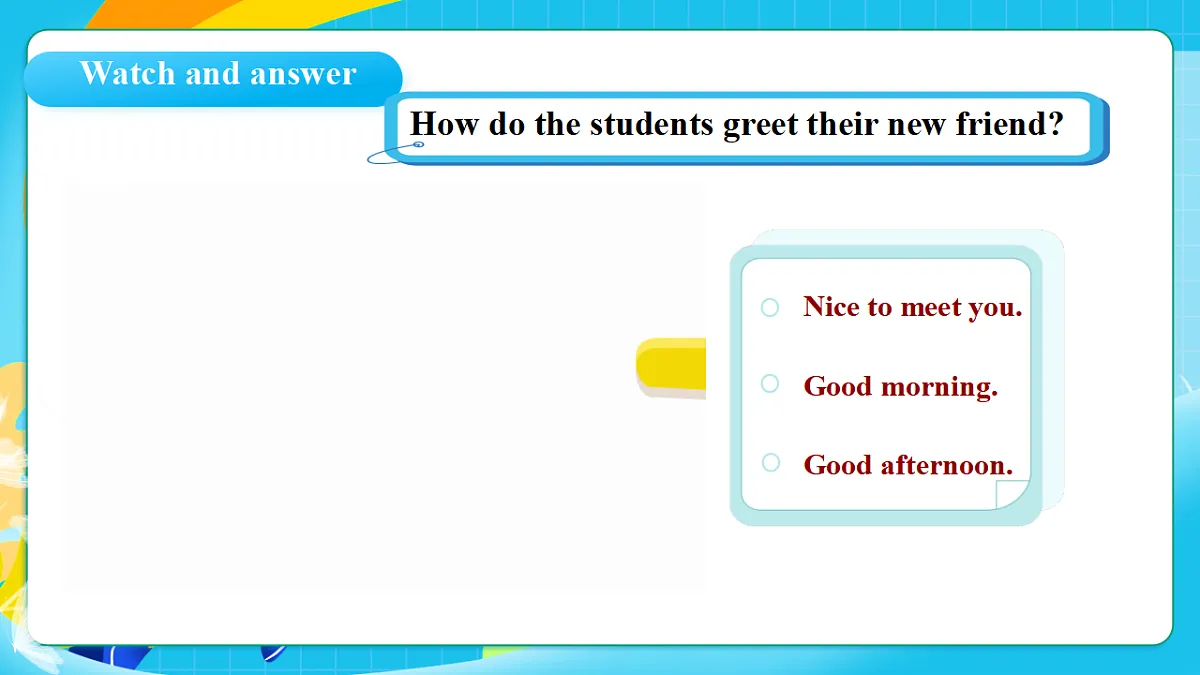 Watch and answer

How do the students greet their new friend?

Nice to meet you.

Good morning.

Good afternoon.